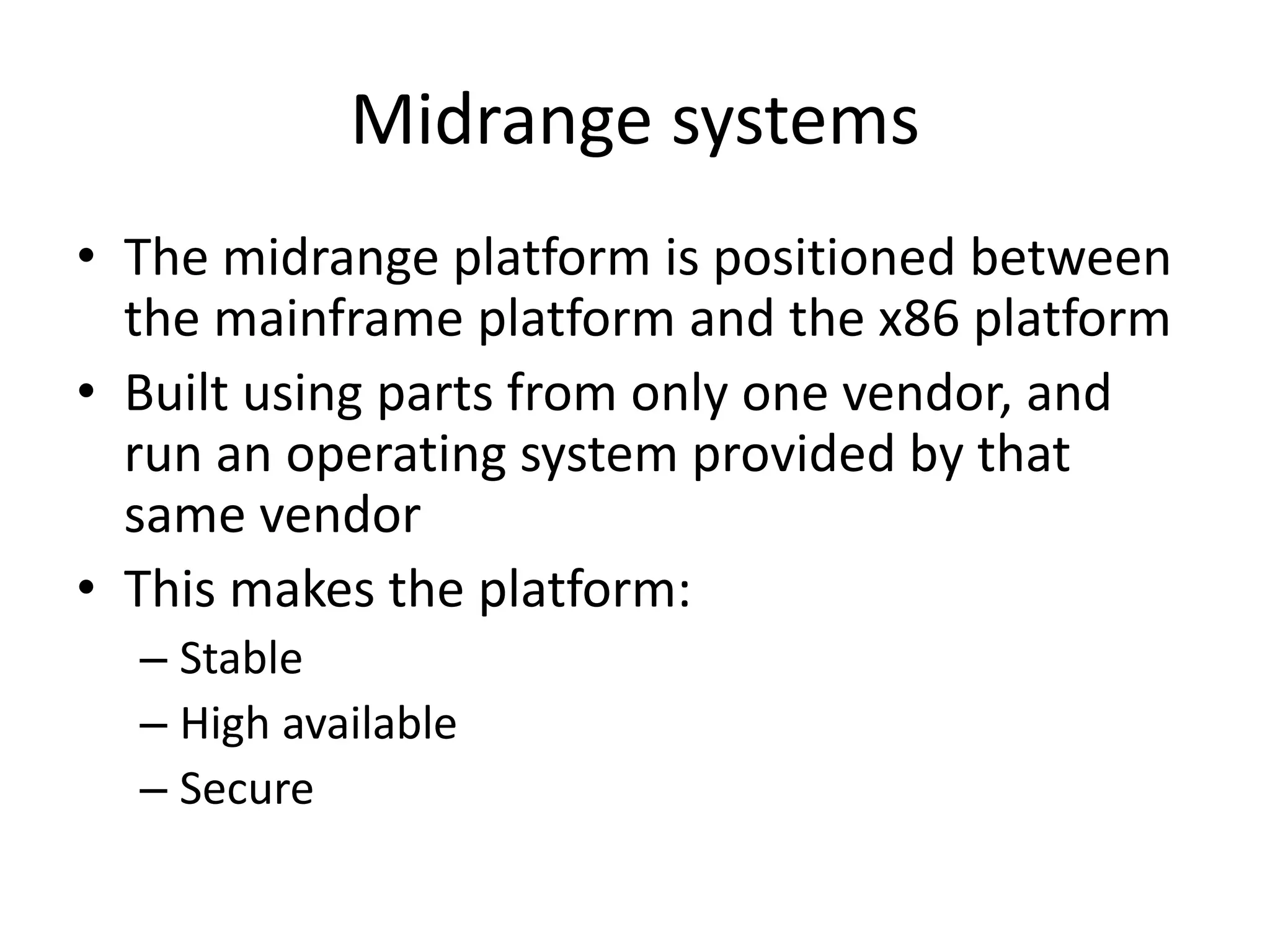 Midrange systems

• The midrange platform is positioned between the mainframe platform and the x86 platform
• Built using parts from only one vendor, and run an operating system provided by that same vendor
• This makes the platform:
– Stable
– High available
– Secure